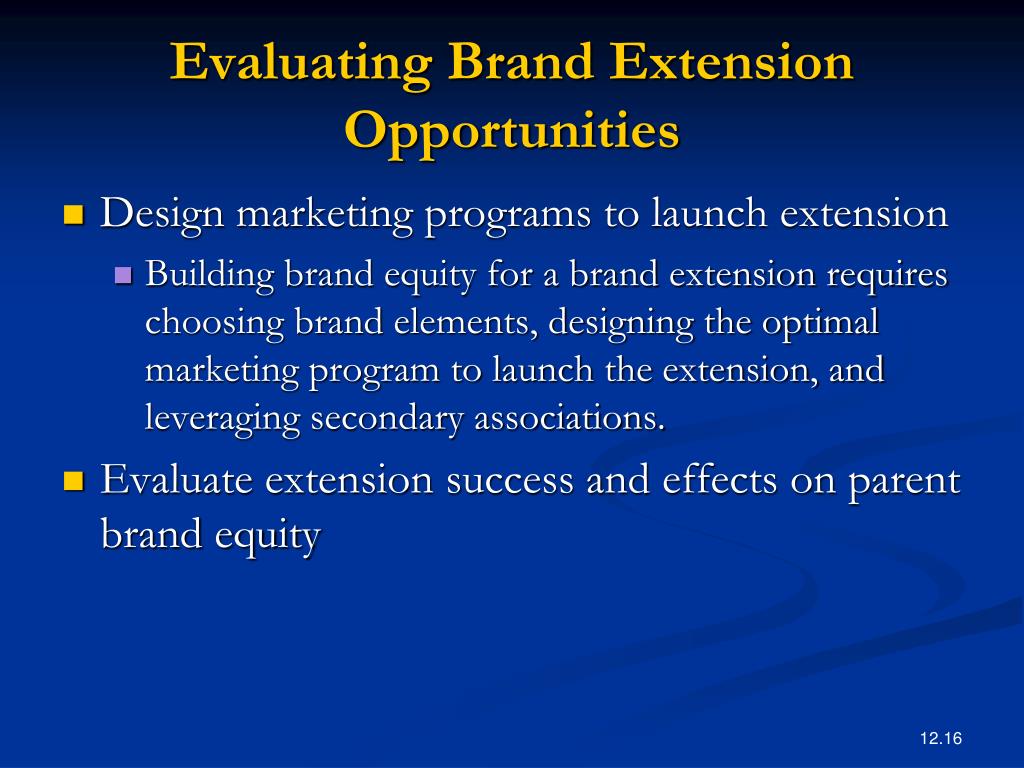 Evaluating Brand Extension Opportunities

Design marketing programs to launch extension

Building brand equity for a brand extension requires choosing brand elements, designing the optimal marketing program to launch the extension, and leveraging secondary associations.

Evaluate extension success and effects on parent brand equity

12.16